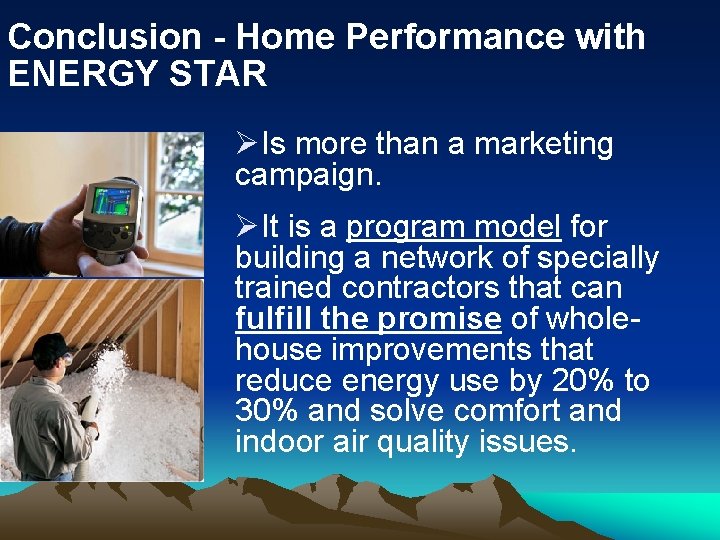 Conclusion - Home Performance with ENERGY STAR

➢Is more than a marketing campaign.

➢It is a program model for building a network of specially trained contractors that can fulfill the promise of whole-house improvements that reduce energy use by 20% to 30% and solve comfort and indoor air quality issues.